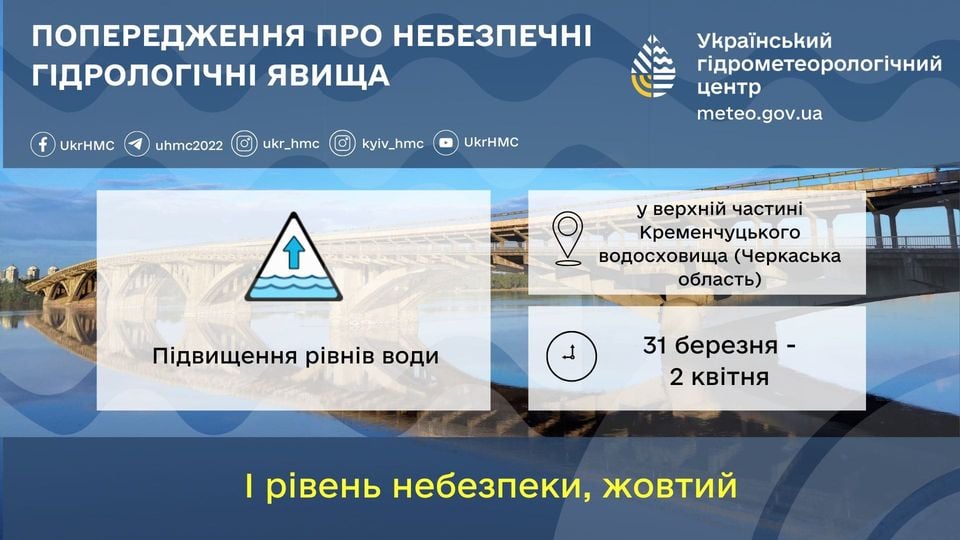 ПОПЕРЕДЖЕННЯ ПРО НЕБЕЗПЕЧНІ ГІДРОЛОГІЧНІ ЯВИЩА

Український гідрометеорологічний центр
meteo.gov.ua

UkrHMC uhmc2022 ukr_hmc kyiv_hmc UkrHMC

Підвищення рівнів води

у верхній частині Кременчуцького водосховища (Черкаська область)

31 березня - 2 квітня

I рівень небезпеки, жовтий